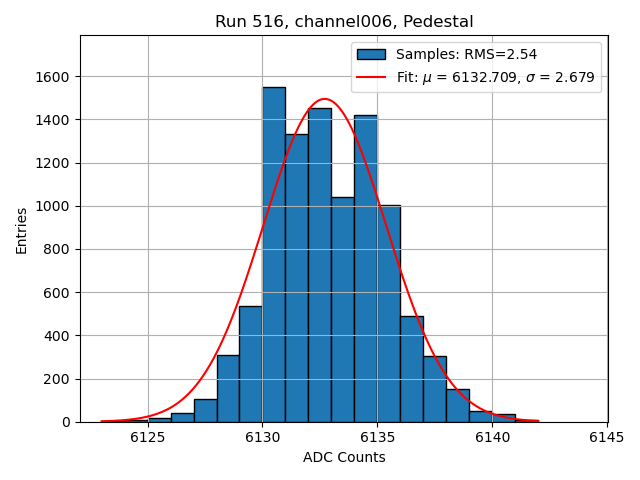 Run 516, channel006, Pedestal

Samples: RMS=2.54
Fit: $\mu$ = 6132.709, $\sigma$ = 2.679

Entries

1600
1400
1200
1000
800
600
400
200
0

6125
6130
6135
6140
6145

ADC Counts